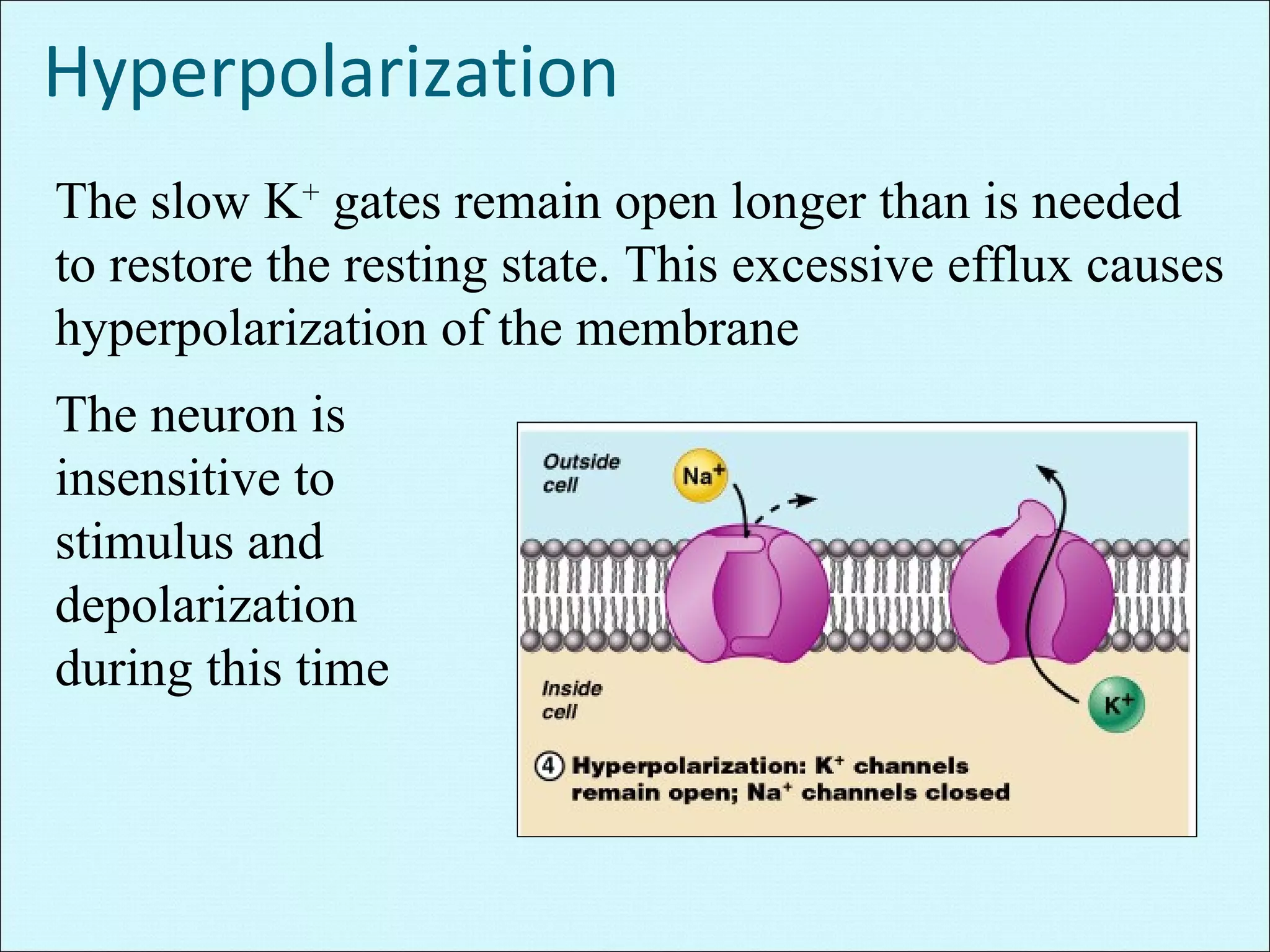 Hyperpolarization

The slow $K^+$ gates remain open longer than is needed to restore the resting state. This excessive efflux causes hyperpolarization of the membrane

The neuron is insensitive to stimulus and depolarization during this time

Outside cell

$Na^+$

Inside cell

$K^+$

4 Hyperpolarization: $K^+$ channels remain open; $Na^+$ channels closed